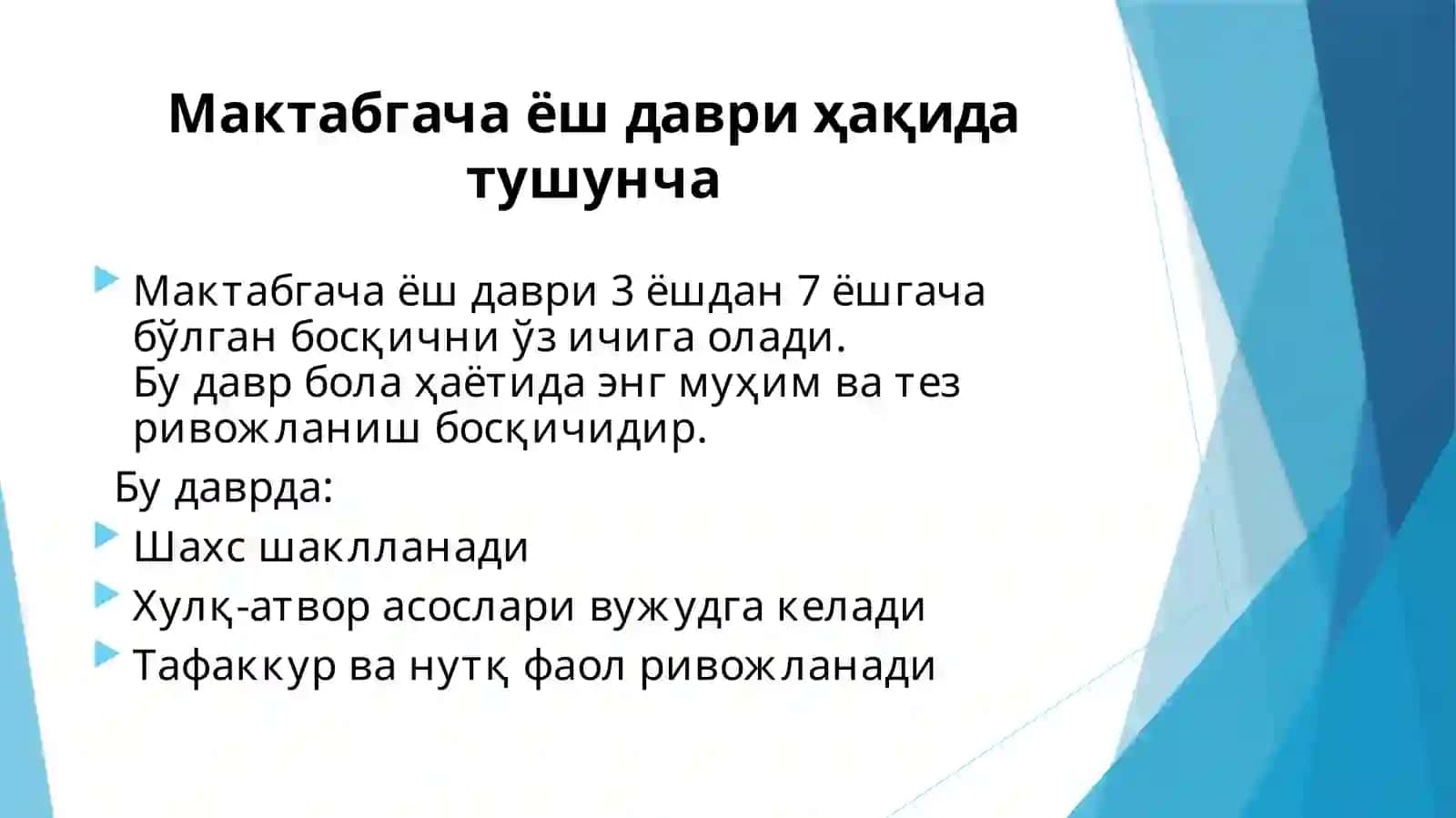 Мактабгача ёш даври ҳақида тушунча

Мактабгача ёш даври 3 ёшдан 7 ёшгача бўлган босқични ўз ичига олади. Бу давр бола ҳаётида энг муҳим ва тез ривожланиш босқичидир.

Бу даврда:

Шахс шаклланади

Хулқ-атвор асослари вужудга келади

Тафаккур ва нутқ фаол ривожланади